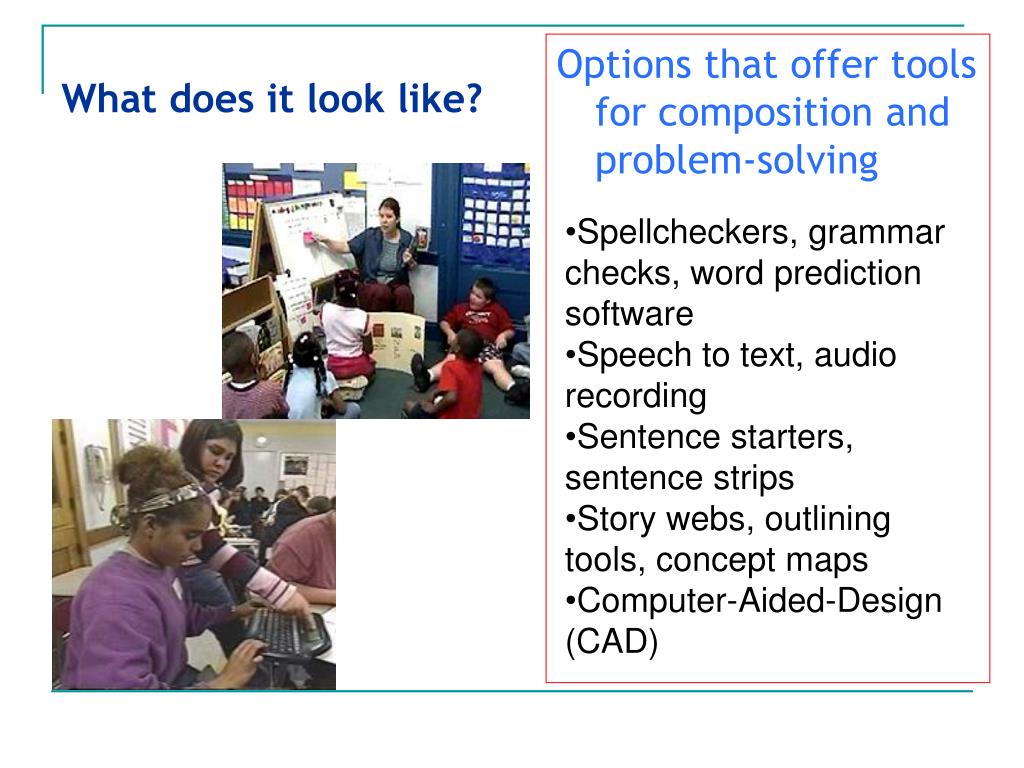 What does it look like?

Options that offer tools for composition and problem-solving

•Spellcheckers, grammar checks, word prediction software
•Speech to text, audio recording
•Sentence starters, sentence strips
•Story webs, outlining tools, concept maps
•Computer-Aided-Design (CAD)